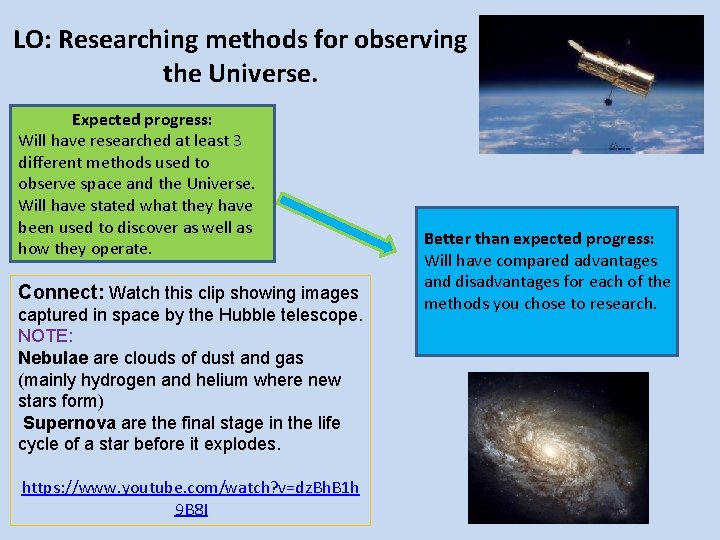 LO: Researching methods for observing the Universe.

Expected progress:
Will have researched at least 3 different methods used to observe space and the Universe. Will have stated what they have been used to discover as well as how they operate.

Better than expected progress:
Will have compared advantages and disadvantages for each of the methods you chose to research.

Connect: Watch this clip showing images captured in space by the Hubble telescope.
NOTE:
Nebulae are clouds of dust and gas (mainly hydrogen and helium where new stars form)
Supernova are the final stage in the life cycle of a star before it explodes.

https://www.youtube.com/watch?v=dzBhB1h9B8I